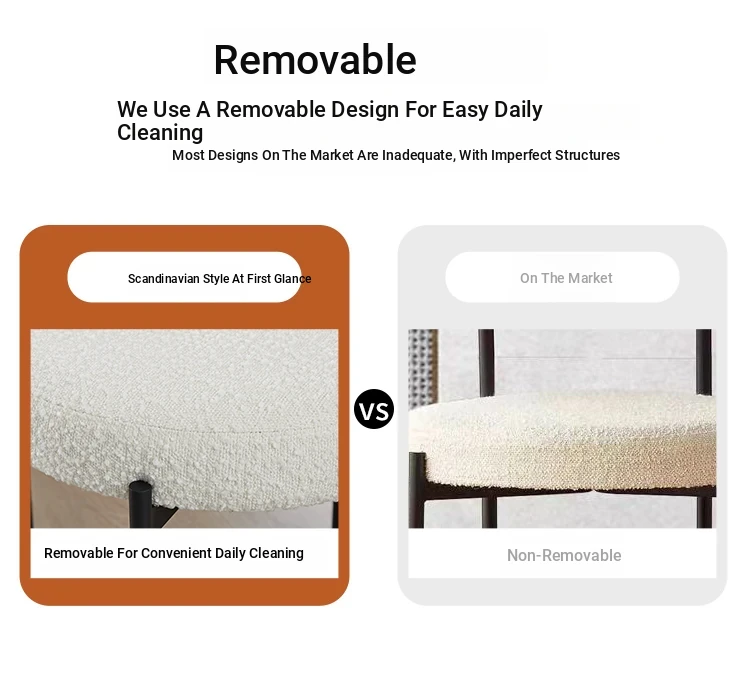 Removable

We Use A Removable Design For Easy Daily Cleaning

Most Designs On The Market Are Inadequate, With Imperfect Structures

Scandinavian Style At First Glance

Removable For Convenient Daily Cleaning

VS

On The Market

Non-Removable